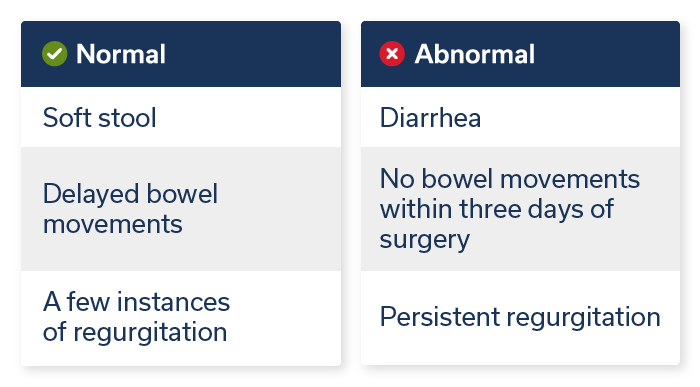 | Normal | Abnormal |
|---|---|
| Soft stool | Diarrhea |
| Delayed bowel movements | No bowel movements within three days of surgery |
| A few instances of regurgitation | Persistent regurgitation |